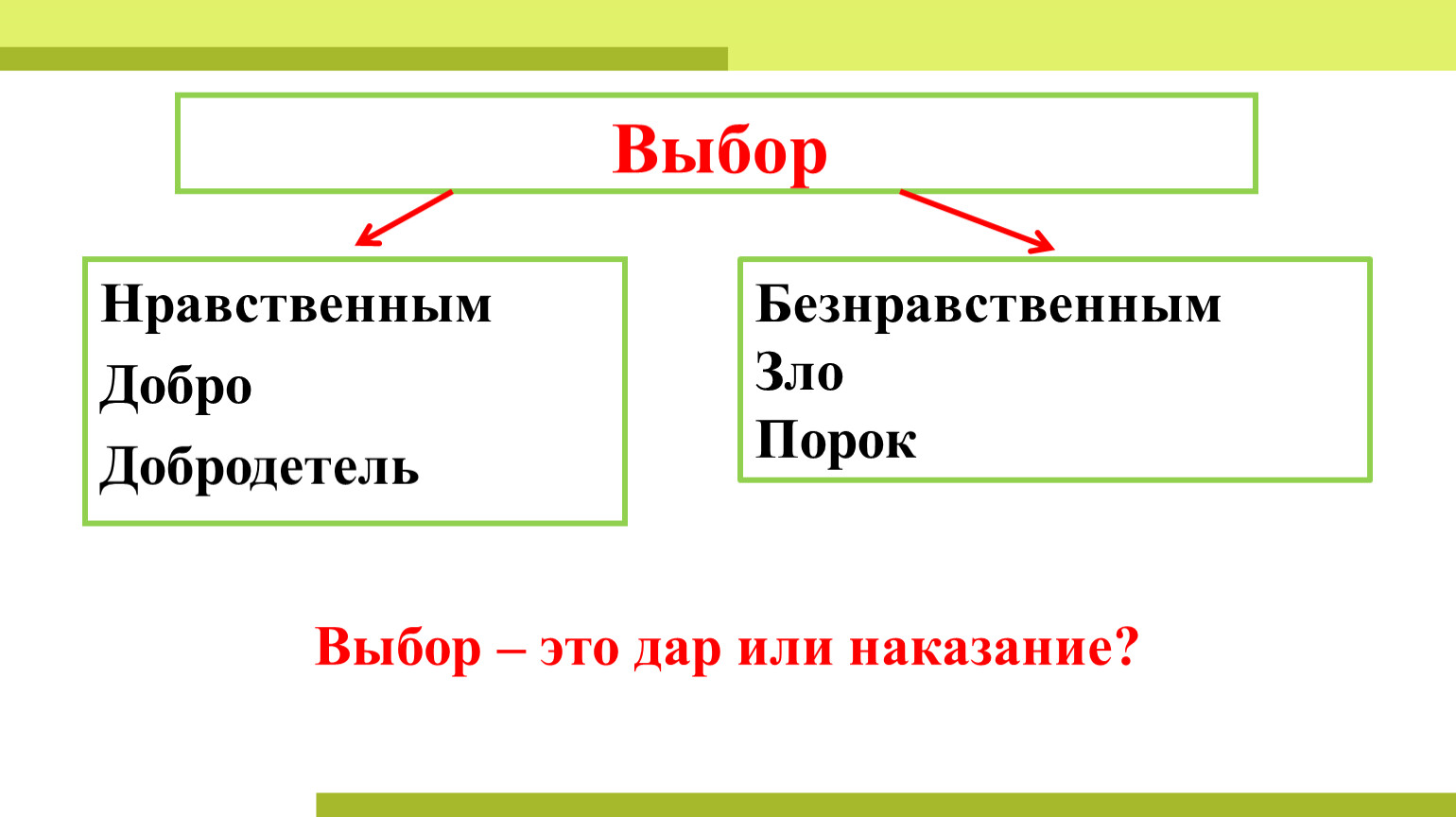 Выбор

Нравственным
Добро
Добродетель

Безнравственным
Зло
Порок

Выбор – это дар или наказание?